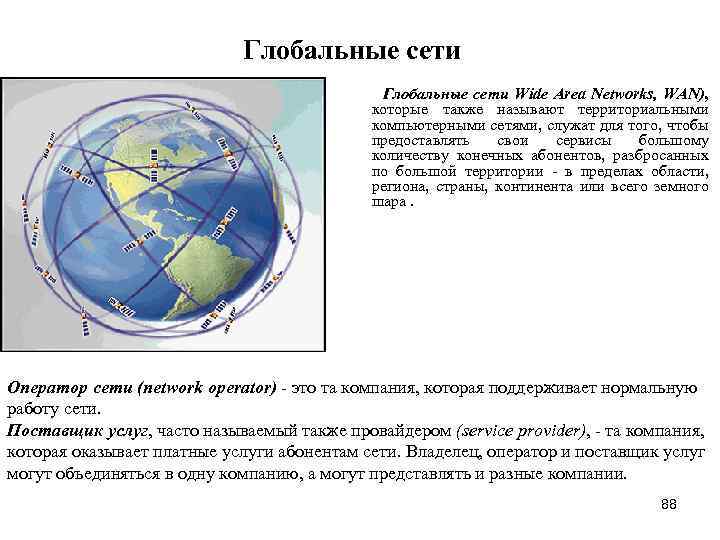 Глобальные сети

Глобальные сети Wide Area Networks, WAN), которые также называют территориальными компьютерными сетями, служат для того, чтобы предоставлять свои сервисы большому количеству конечных абонентов, разбросанных по большой территории - в пределах области, региона, страны, континента или всего земного шара .

Оператор сети (network operator) - это та компания, которая поддерживает нормальную работу сети.
Поставщик услуг, часто называемый также провайдером (service provider), - та компания, которая оказывает платные услуги абонентам сети. Владелец, оператор и поставщик услуг могут объединяться в одну компанию, а могут представлять и разные компании.

88